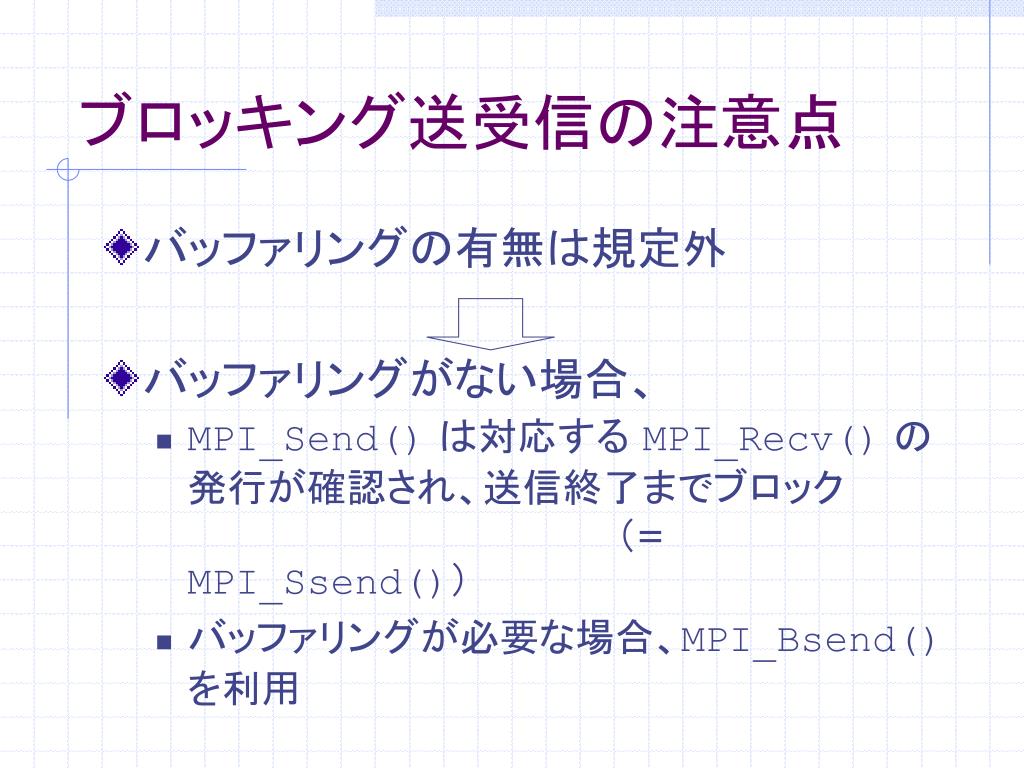 ブロッキング送受信の注意点

バッファリングの有無は規定外

バッファリングがない場合、

MPI_Send() は対応する MPI_Recv() の発行が確認され、送信終了までブロック (= MPI_Ssend())

バッファリングが必要な場合、MPI_Bsend() を利用